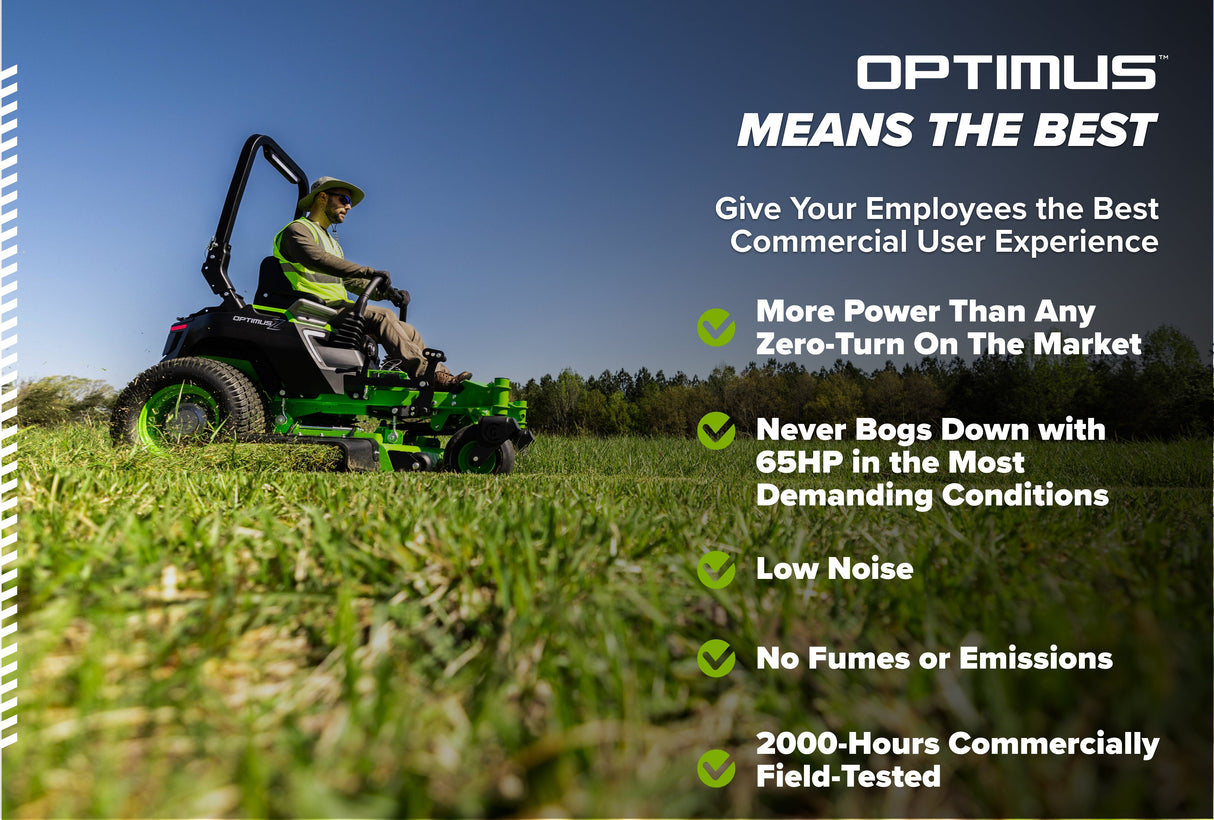 OPTIMUS™
MEANS THE BEST

Give Your Employees the Best Commercial User Experience

More Power Than Any Zero-Turn On The Market

Never Bogs Down with 65HP in the Most Demanding Conditions

Low Noise

No Fumes or Emissions

2000-Hours Commercially Field-Tested

OPTIMUS Z